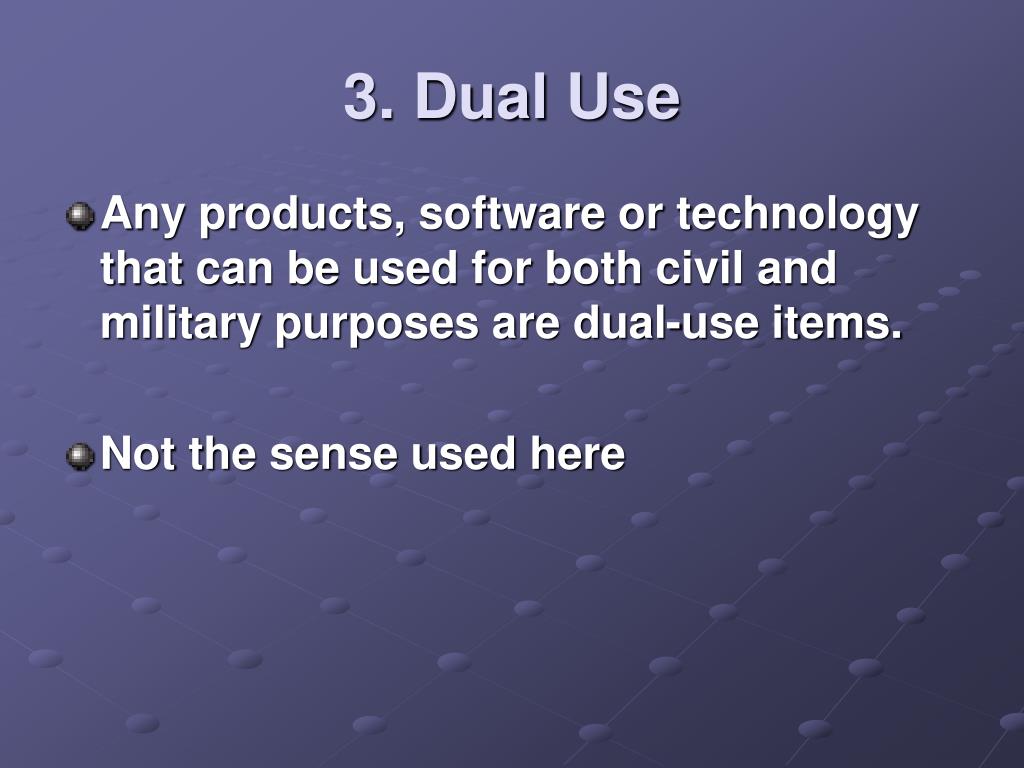 3. Dual Use

Any products, software or technology that can be used for both civil and military purposes are dual-use items.

Not the sense used here